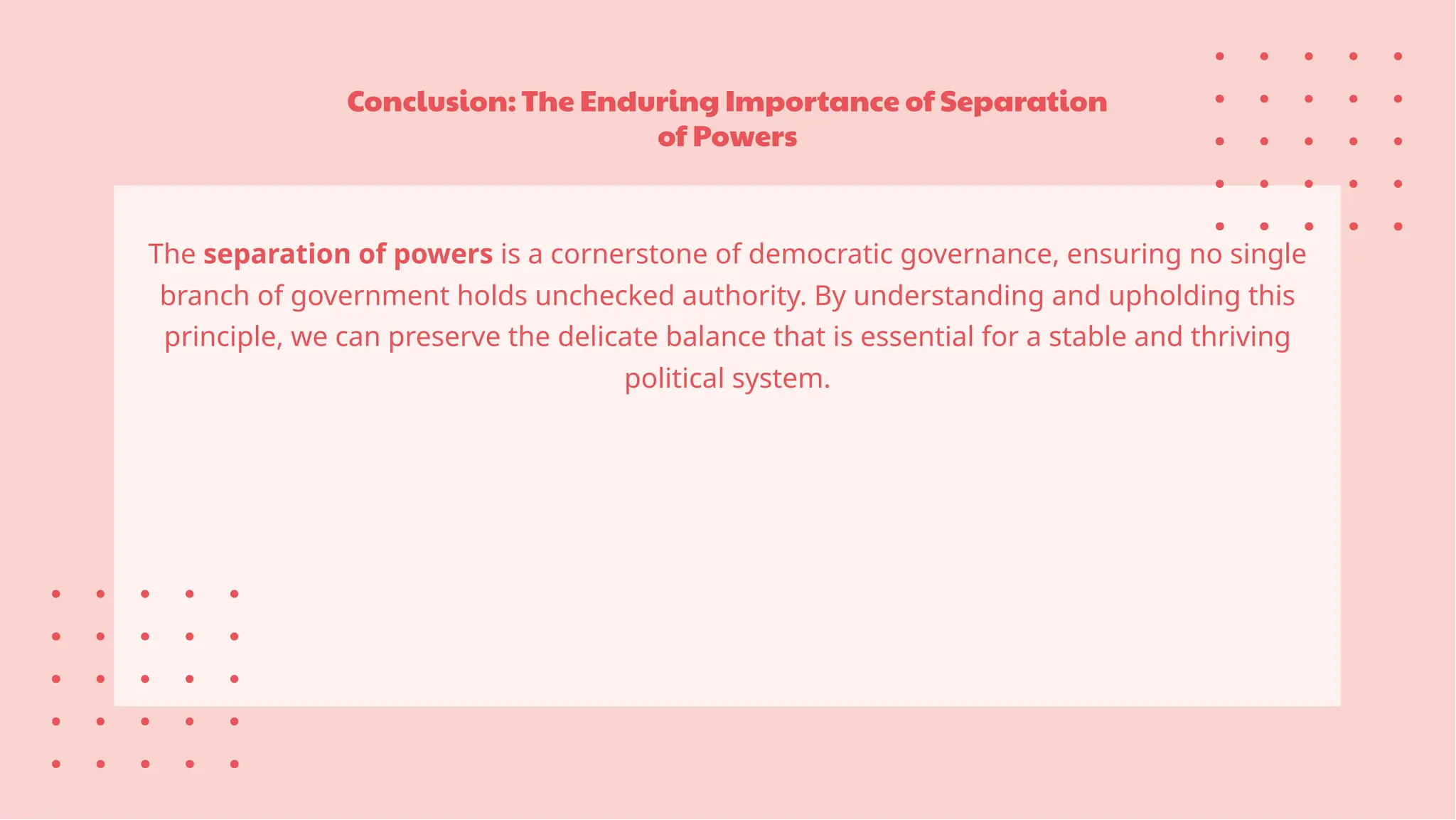 Conclusion: The Enduring Importance of Separation of Powers

The separation of powers is a cornerstone of democratic governance, ensuring no single branch of government holds unchecked authority. By understanding and upholding this principle, we can preserve the delicate balance that is essential for a stable and thriving political system.